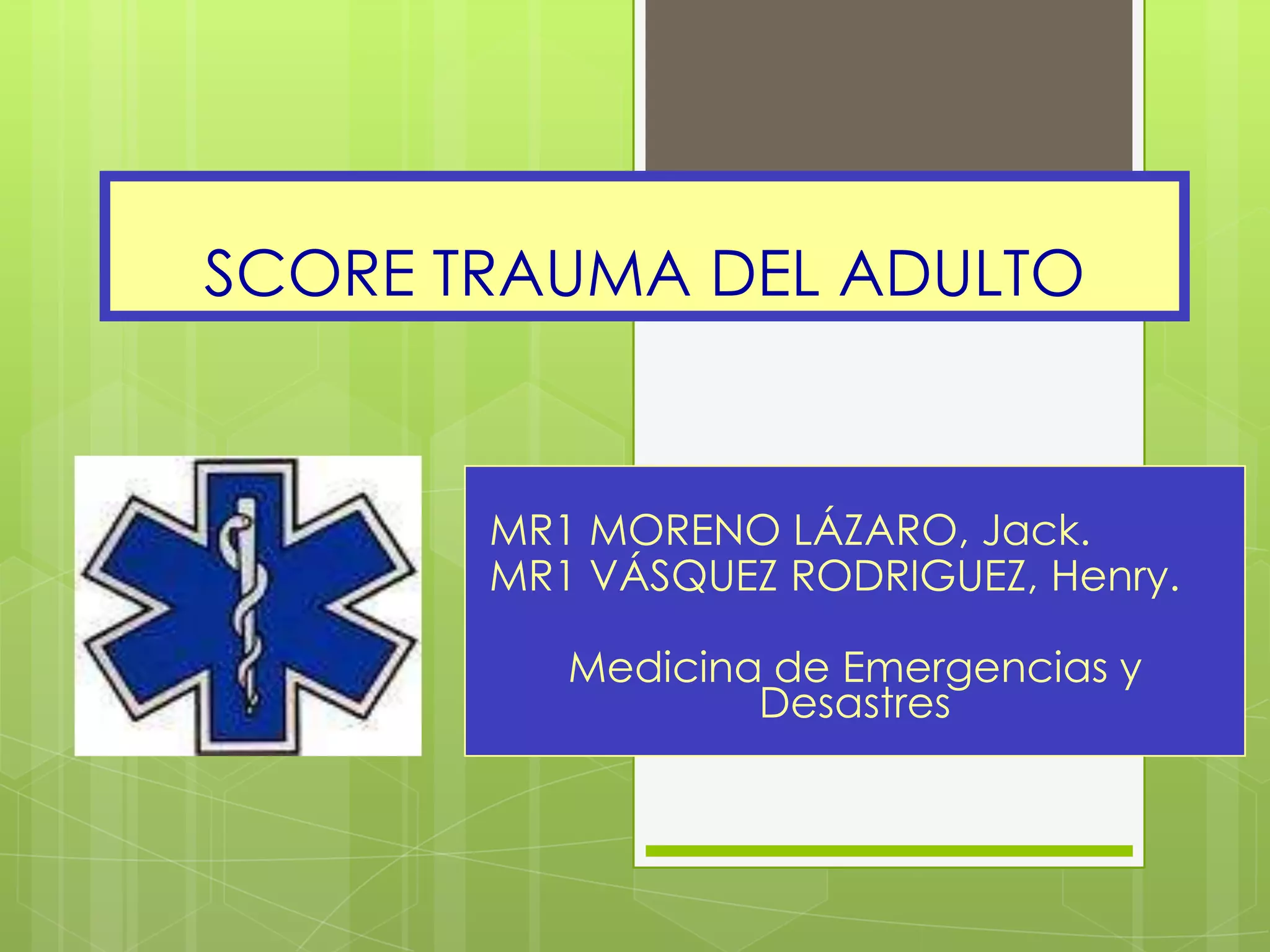 SCORE TRAUMA DEL ADULTO

MR1 MORENO LÁZARO, Jack.
MR1 VÁSQUEZ RODRIGUEZ, Henry.

Medicina de Emergencias y Desastres